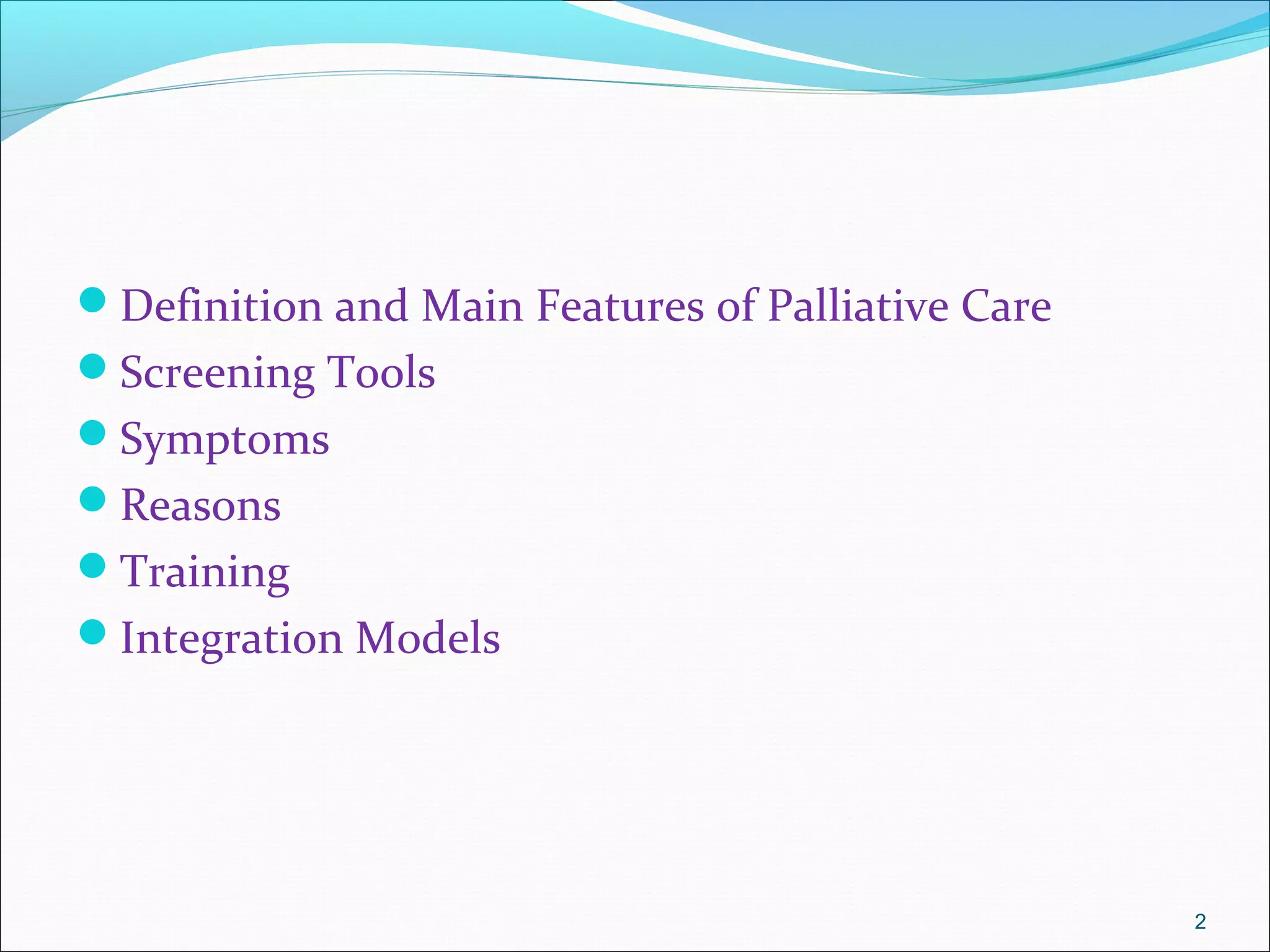 - Definition and Main Features of Palliative Care
- Screening Tools
- Symptoms
- Reasons
- Training
- Integration Models

2